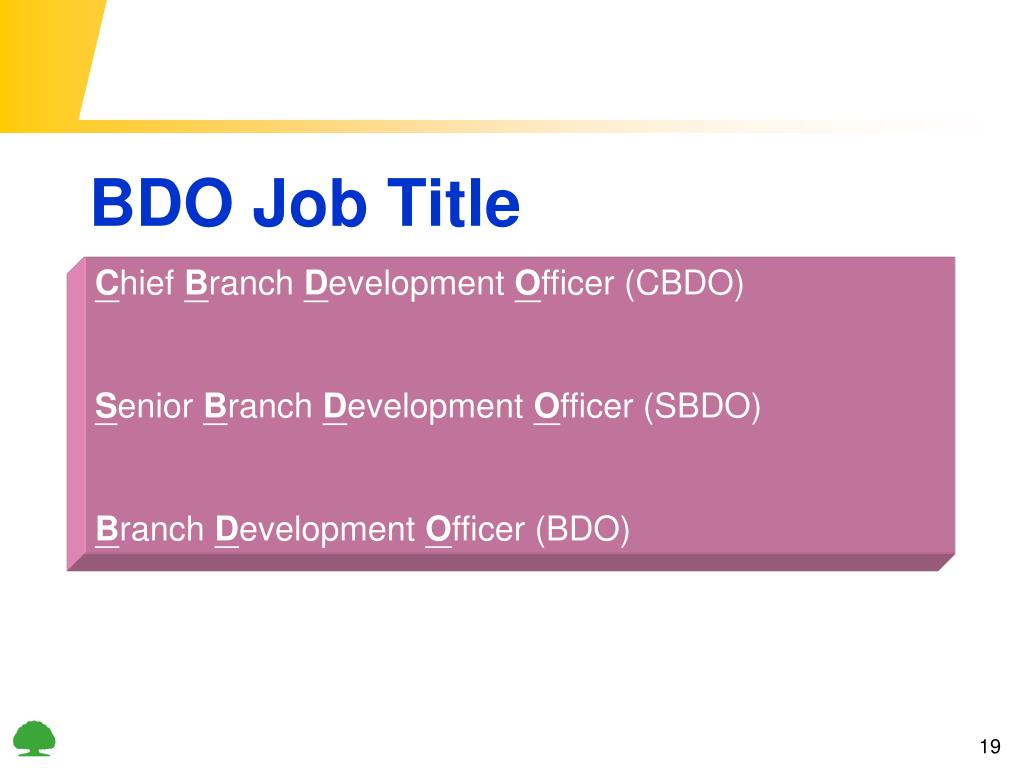 BDO Job Title

Chief Branch Development Officer (CBDO)

Senior Branch Development Officer (SBDO)

Branch Development Officer (BDO)

19